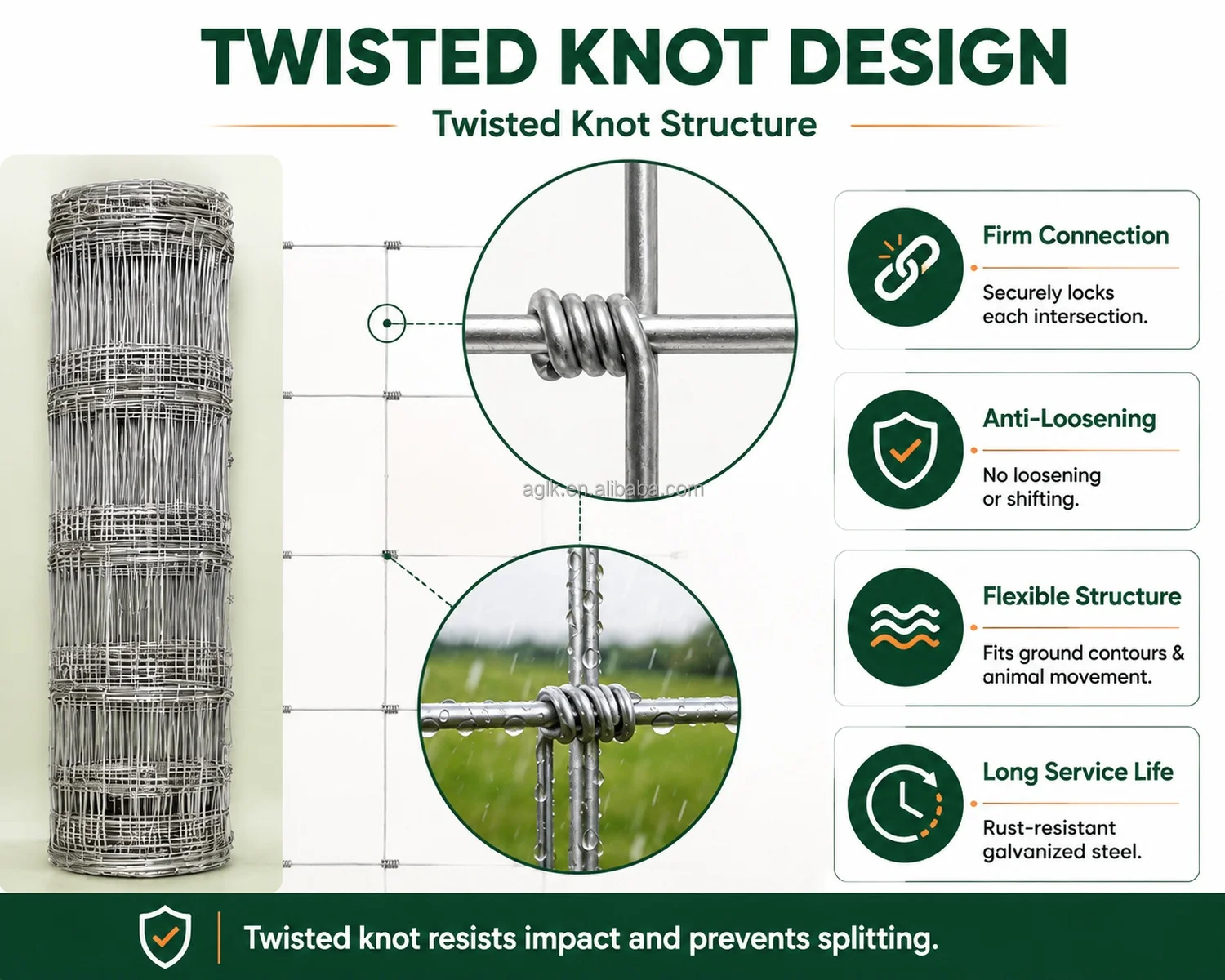 TWISTED KNOT DESIGN

Twisted Knot Structure

aglk.en.alibaba.com

Firm Connection

Securely locks each intersection.

Anti-Loosening

No loosening or shifting.

Flexible Structure

Fits ground contours & animal movement.

Long Service Life

Rust-resistant galvanized steel.

Twisted knot resists impact and prevents splitting.